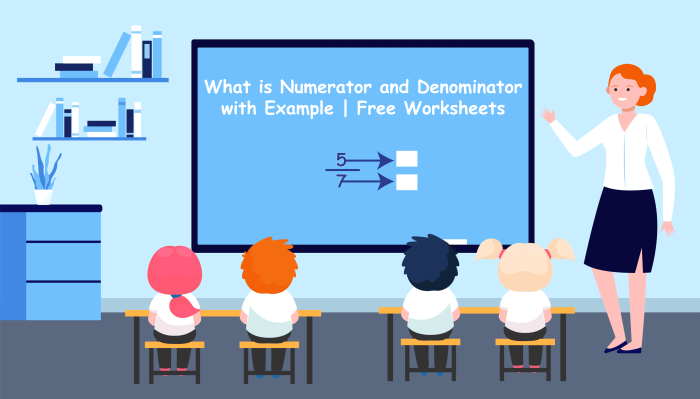 What is Numerator and Denominator with Example | Free Worksheets

$\frac{5}{7}$